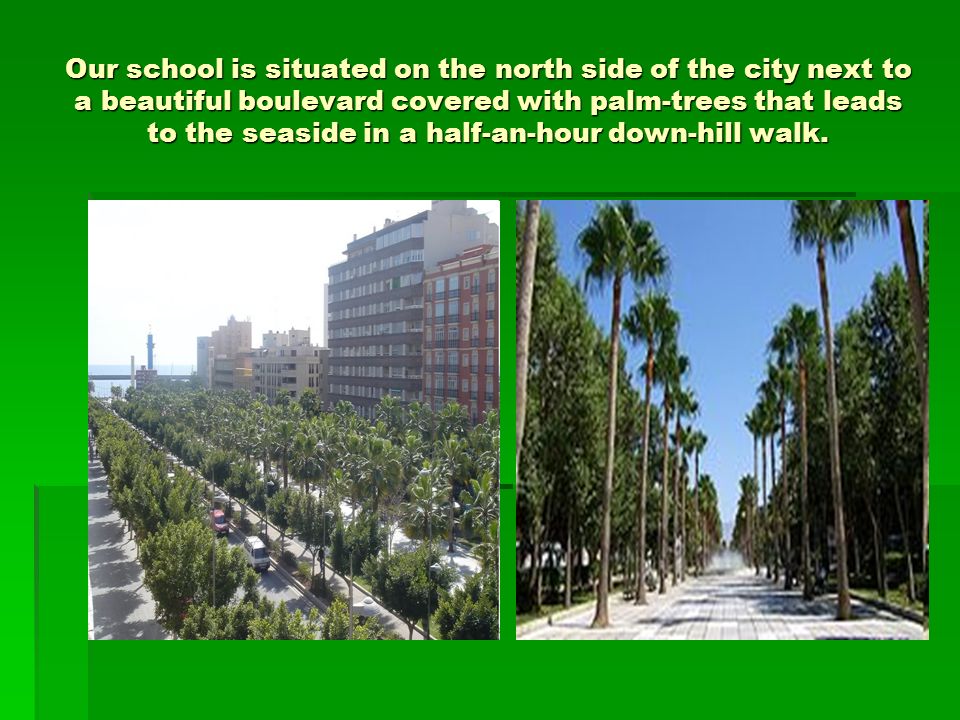 Our school is situated on the north side of the city next to a beautiful boulevard covered with palm-trees that leads to the seaside in a half-an-hour down-hill walk.